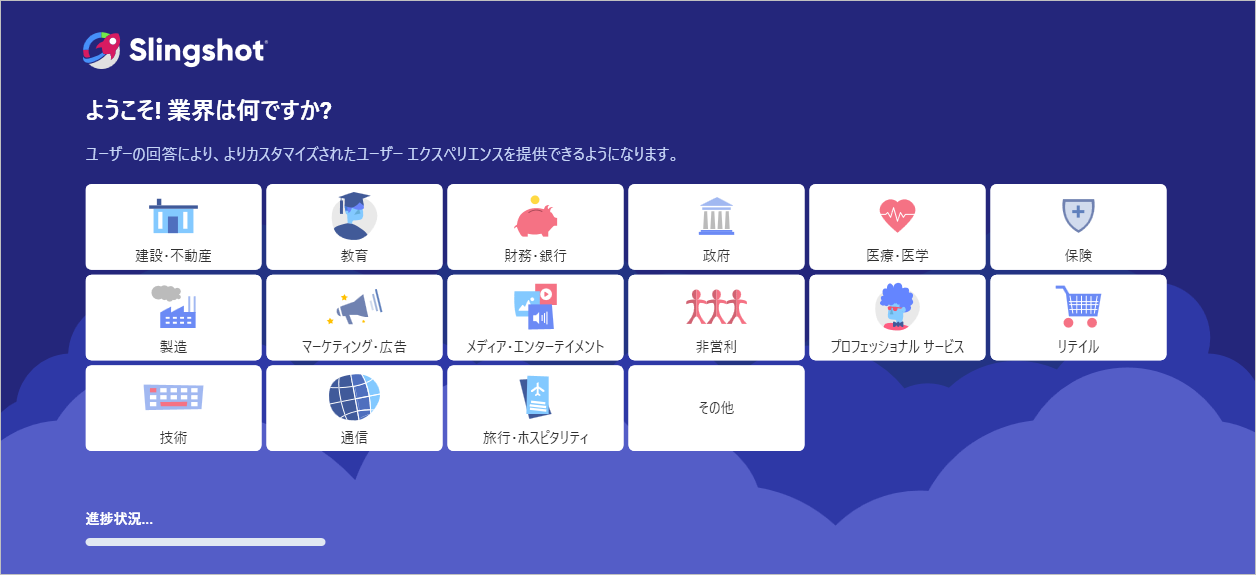 Slingshot

ようこそ! 業界は何ですか?

ユーザーの回答により、よりカスタマイズされたユーザー エクスペリエンスを提供できるようになります。

建設・不動産
教育
財務・銀行
政府
医療・医学
保険
製造
マーケティング・広告
メディア・エンターテイメント
非営利
プロフェッショナル サービス
リテイル
技術
通信
旅行・ホスピタリティ
その他

進捗状況...